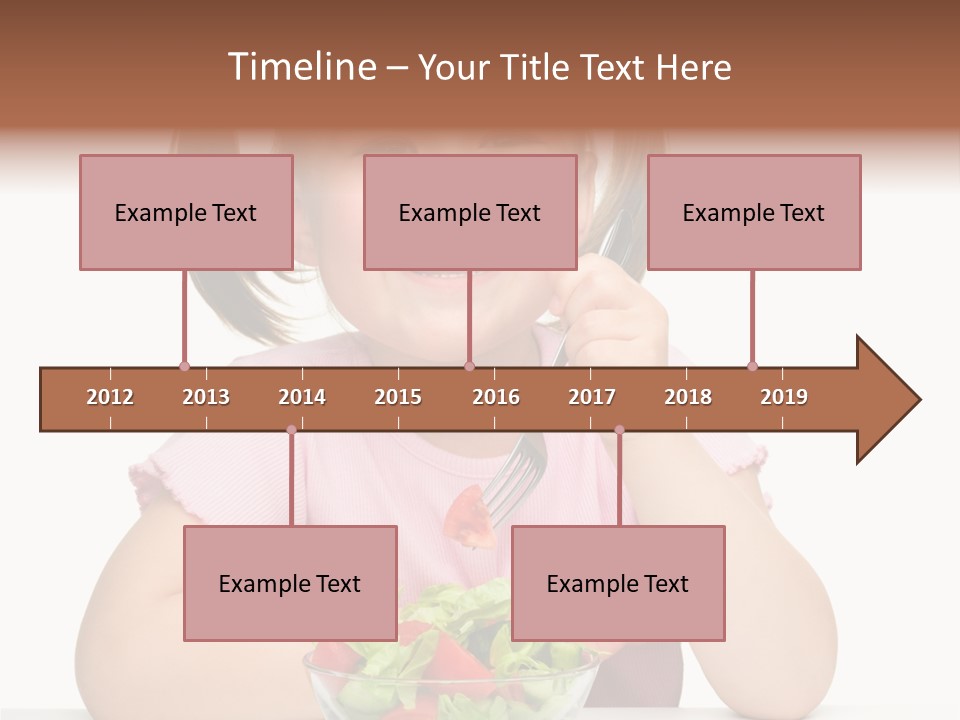 Timeline – Your Title Text Here

Example Text

Example Text

Example Text

2012 2013 2014 2015 2016 2017 2018 2019

Example Text

Example Text